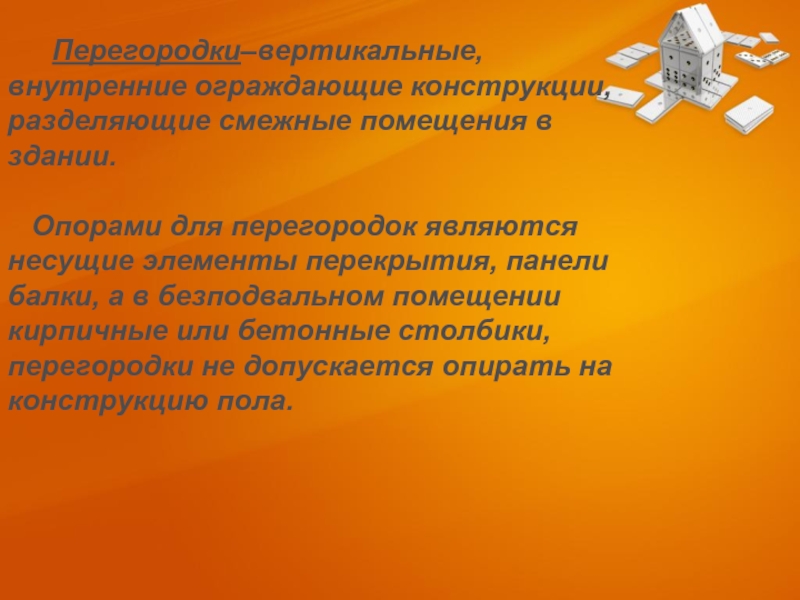 Перегородки–вертикальные, внутренние ограждающие конструкции, разделяющие смежные помещения в здании.

Опорами для перегородок являются несущие элементы перекрытия, панели балки, а в безподвальном помещении кирпичные или бетонные столбики, перегородки не допускается опирать на конструкцию пола.